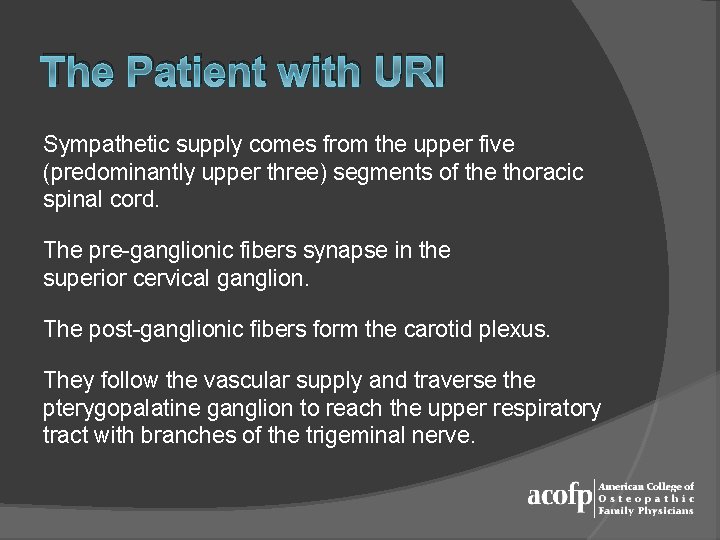 The Patient with URI

Sympathetic supply comes from the upper five (predominantly upper three) segments of the thoracic spinal cord.

The pre-ganglionic fibers synapse in the superior cervical ganglion.

The post-ganglionic fibers form the carotid plexus.

They follow the vascular supply and traverse the pterygopalatine ganglion to reach the upper respiratory tract with branches of the trigeminal nerve.

acofp American College of Osteopathic Family Physicians